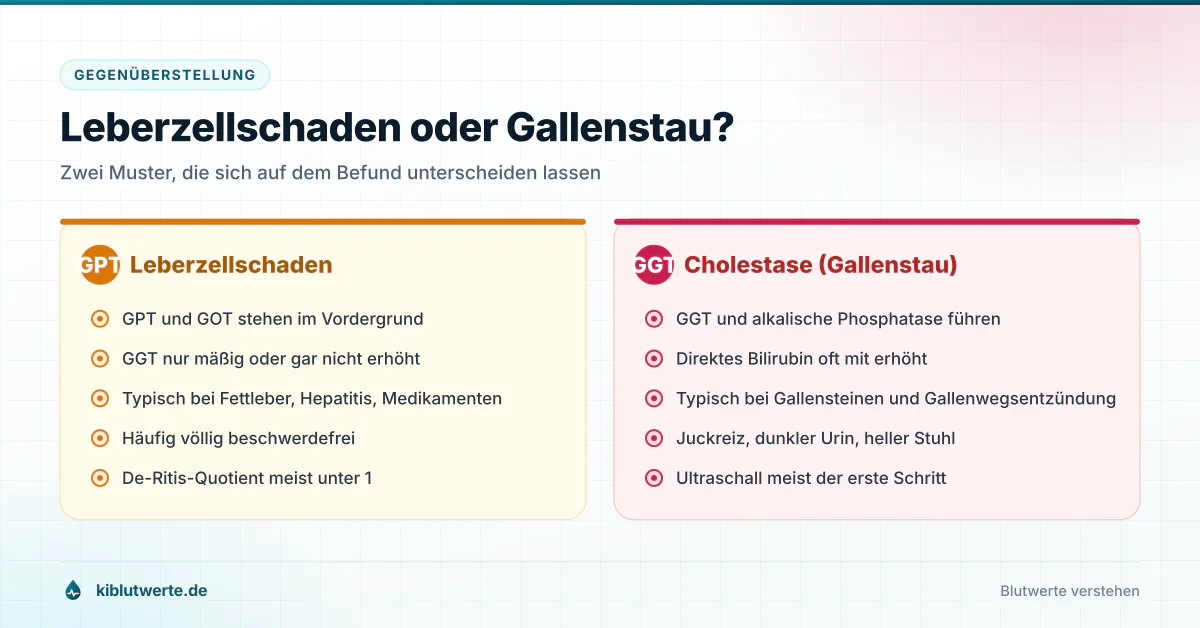 GEGENÜBERSTELLUNG

Leberzellschaden oder Gallenstau?

Zwei Muster, die sich auf dem Befund unterscheiden lassen

GPT Leberzellschaden

GPT und GOT stehen im Vordergrund

GGT nur mäßig oder gar nicht erhöht

Typisch bei Fettleber, Hepatitis, Medikamenten

Häufig völlig beschwerdefrei

De-Ritis-Quotient meist unter 1

GGT Cholestase (Gallenstau)

GGT und alkalische Phosphatase führen

Direktes Bilirubin oft mit erhöht

Typisch bei Gallensteinen und Gallenwegsentzündung

Juckreiz, dunkler Urin, heller Stuhl

Ultraschall meist der erste Schritt

kiblutwerte.de

Blutwerte verstehen